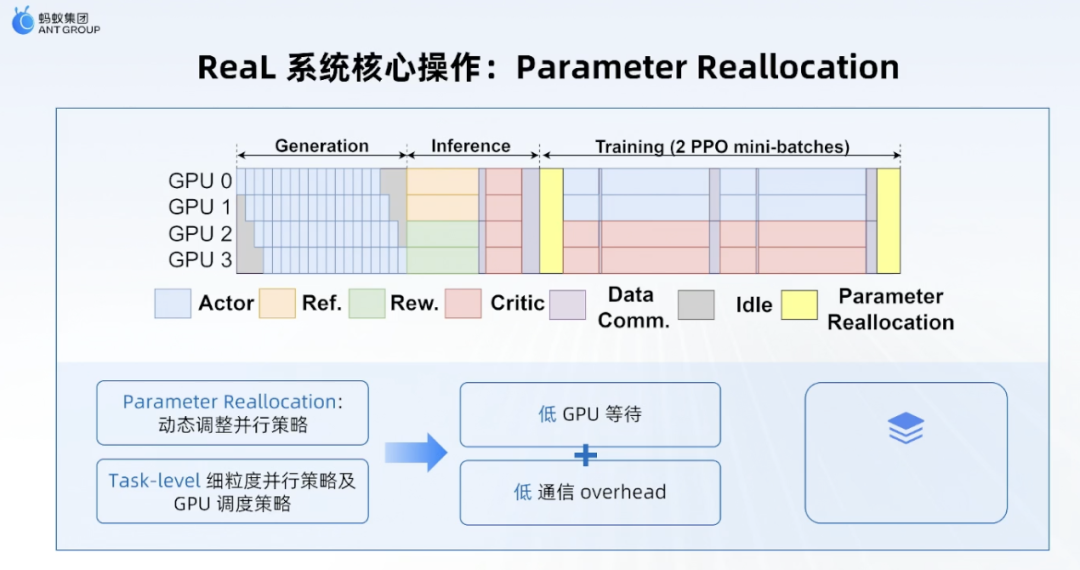 蚂蚁集团
ANT GROUP

ReaL 系统核心操作：Parameter Reallocation

Generation
Inference
Training (2 PPO mini-batches)

GPU 0
GPU 1
GPU 2
GPU 3

Actor
Ref.
Rew.
Critic
Data Comm.
Idle
Parameter Reallocation

Parameter Reallocation: 动态调整并行策略

Task-level 细粒度并行策略及 GPU 调度策略

低 GPU 等待

+

低 通信 overhead